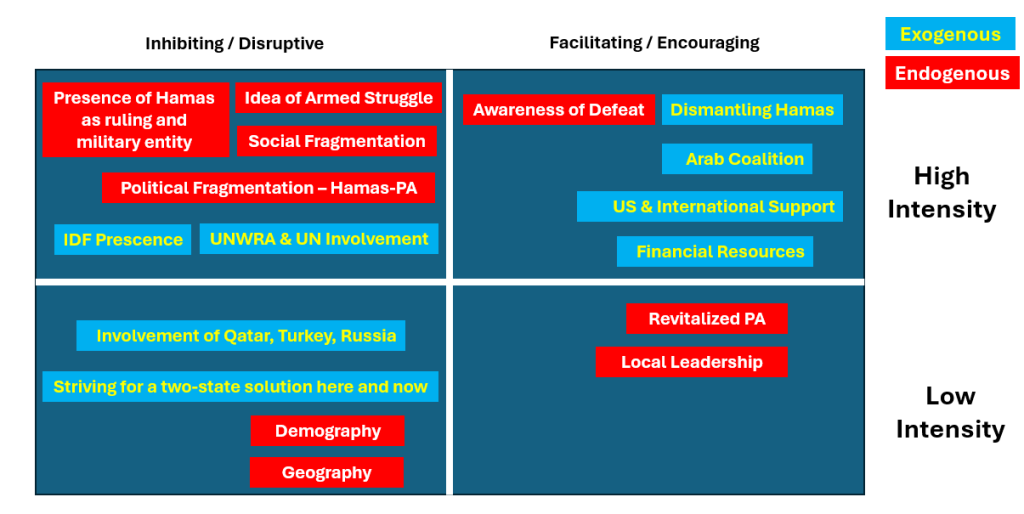 Inhibiting / Disruptive

Facilitating / Encouraging

Exogenous

Endogenous

Presence of Hamas as ruling and military entity

Idea of Armed Struggle

Social Fragmentation

Political Fragmentation – Hamas-PA

IDF Prescence

UNWRA & UN Involvement

Awareness of Defeat

Dismantling Hamas

Arab Coalition

US & International Support

Financial Resources

High Intensity

Involvement of Qatar, Turkey, Russia

Striving for a two-state solution here and now

Demography

Geography

Revitalized PA

Local Leadership

Low Intensity